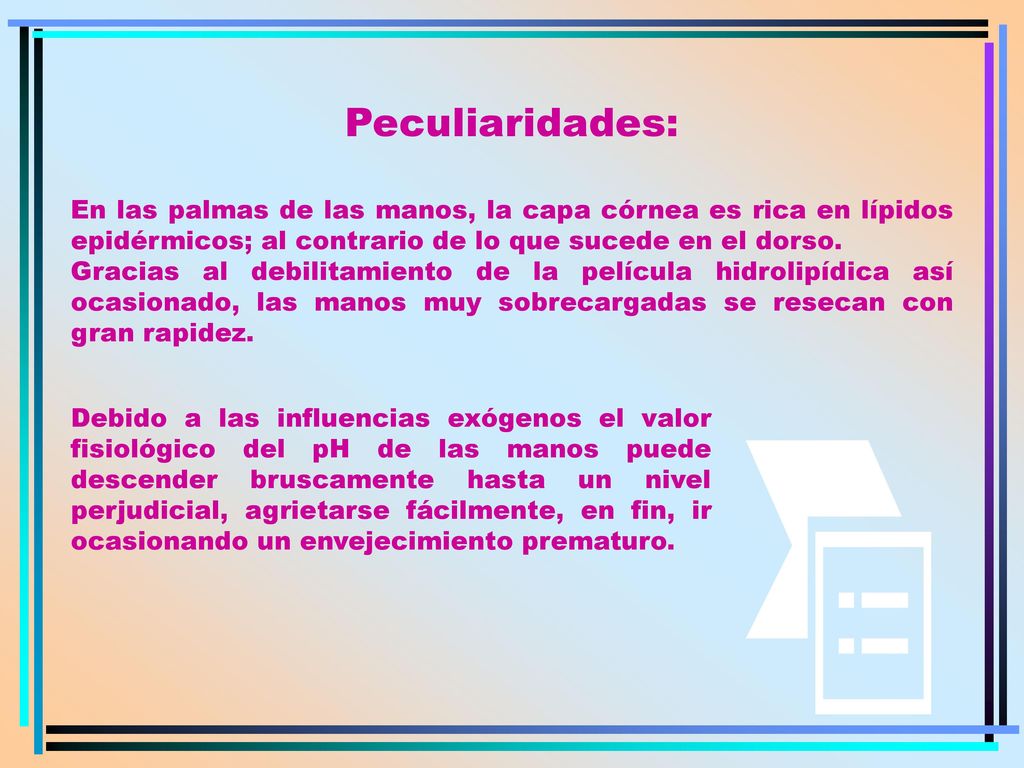 Peculiaridades:

En las palmas de las manos, la capa córnea es rica en lípidos epidérmicos; al contrario de lo que sucede en el dorso.
Gracias al debilitamiento de la película hidrolipídica así ocasionado, las manos muy sobrecargadas se resecan con gran rapidez.

Debido a las influencias exógenos el valor fisiológico del pH de las manos puede descender bruscamente hasta un nivel perjudicial, agrietarse fácilmente, en fin, ir ocasionando un envejecimiento prematuro.